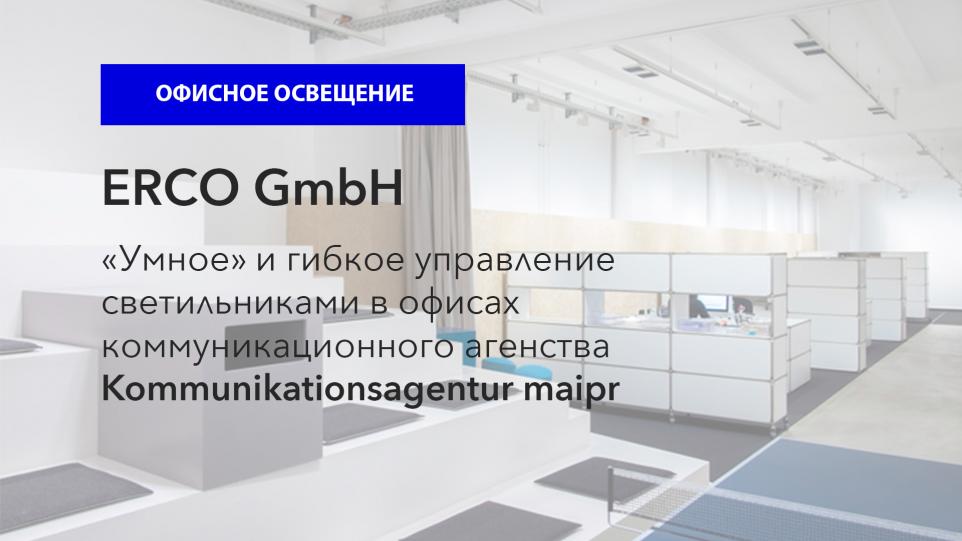 ОФИСНОЕ ОСВЕЩЕНИЕ

ERCO GmbH

«Умное» и гибкое управление светильниками в офисах коммуникационного агенства Kommunikationsagentur maipr